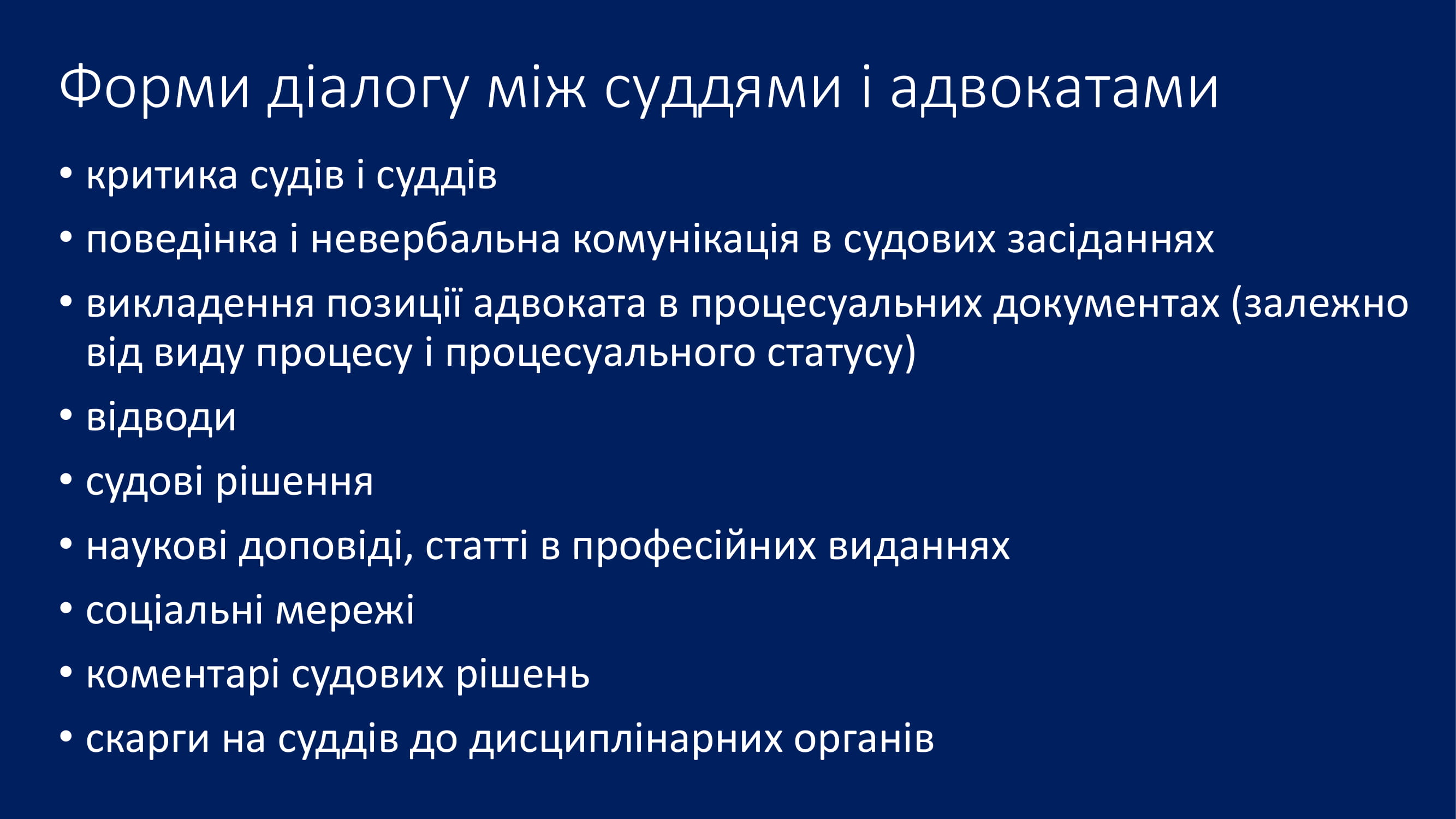 Форми діалогу між суддями і адвокатами

• критика судів і суддів
• поведінка і невербальна комунікація в судових засіданнях
• викладення позиції адвоката в процесуальних документах (залежно від виду процесу і процесуального статусу)
• відводи
• судові рішення
• наукові доповіді, статті в професійних виданнях
• соціальні мережі
• коментарі судових рішень
• скарги на суддів до дисциплінарних органів